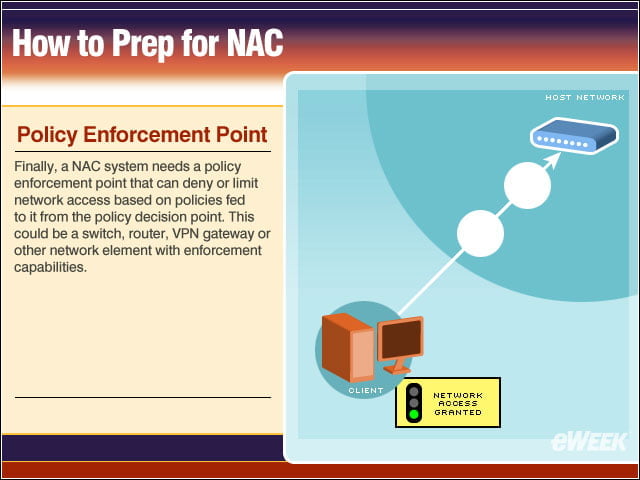 How to Prep for NAC

Policy Enforcement Point

Finally, a NAC system needs a policy enforcement point that can deny or limit network access based on policies fed to it from the policy decision point. This could be a switch, router, VPN gateway or other network element with enforcement capabilities.

HOST NETWORK

CLIENT

NETWORK ACCESS GRANTED

eWEEK